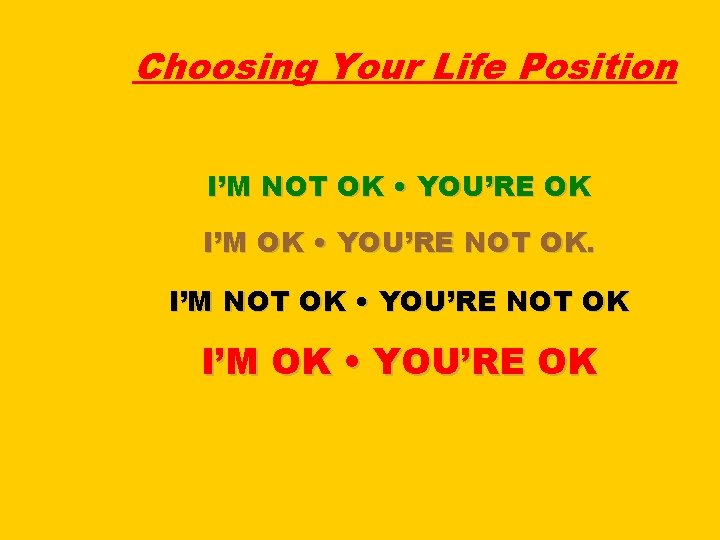 Choosing Your Life Position

I’M NOT OK • YOU’RE OK

I’M OK • YOU’RE NOT OK.

I’M NOT OK • YOU’RE NOT OK

I’M OK • YOU’RE OK